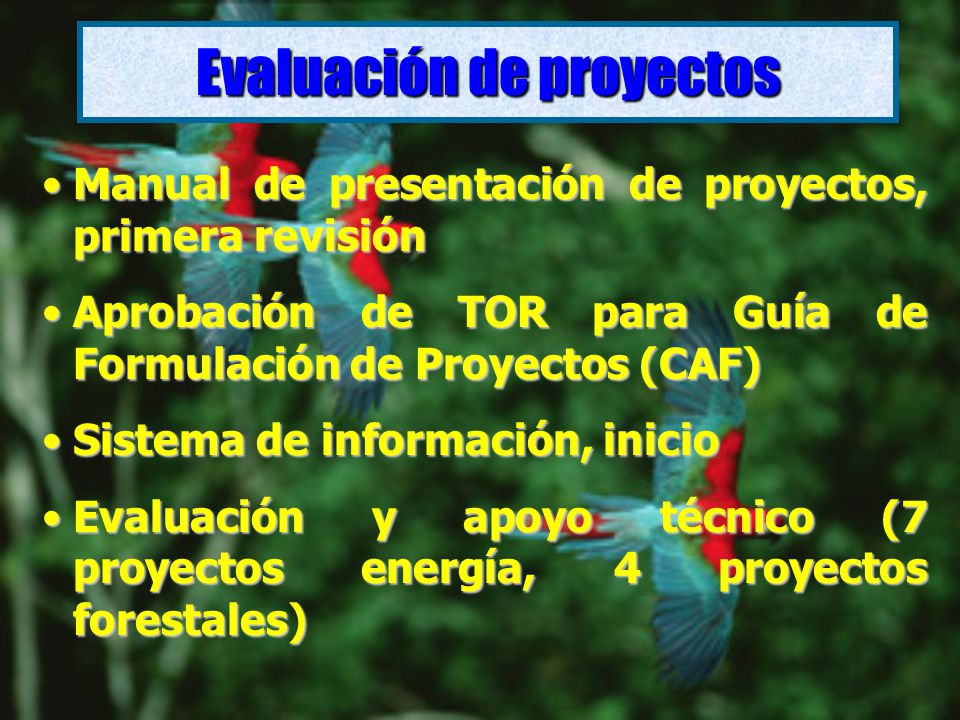 Evaluación de proyectos

• Manual de presentación de proyectos, primera revisión

• Aprobación de TOR para Guía de Formulación de Proyectos (CAF)

• Sistema de información, inicio

• Evaluación y apoyo técnico (7 proyectos energía, 4 proyectos forestales)